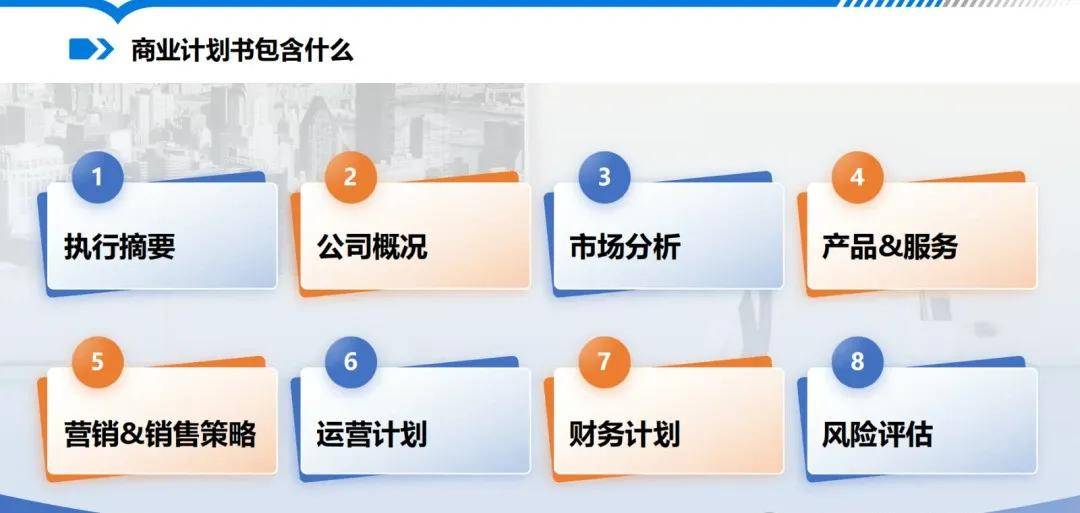 商业计划书包含什么

1
执行摘要

2
公司概况

3
市场分析

4
产品&服务

5
营销&销售策略

6
运营计划

7
财务计划

8
风险评估